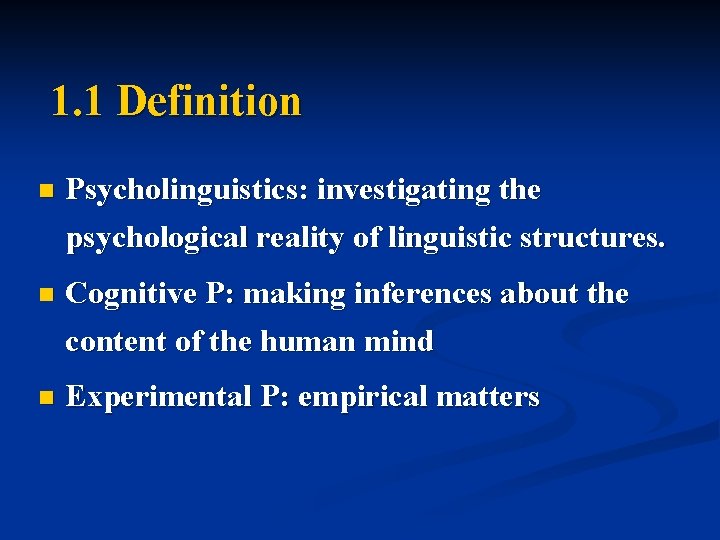 1.1 Definition

- Psycholinguistics: investigating the psychological reality of linguistic structures.
- Cognitive P: making inferences about the content of the human mind
- Experimental P: empirical matters